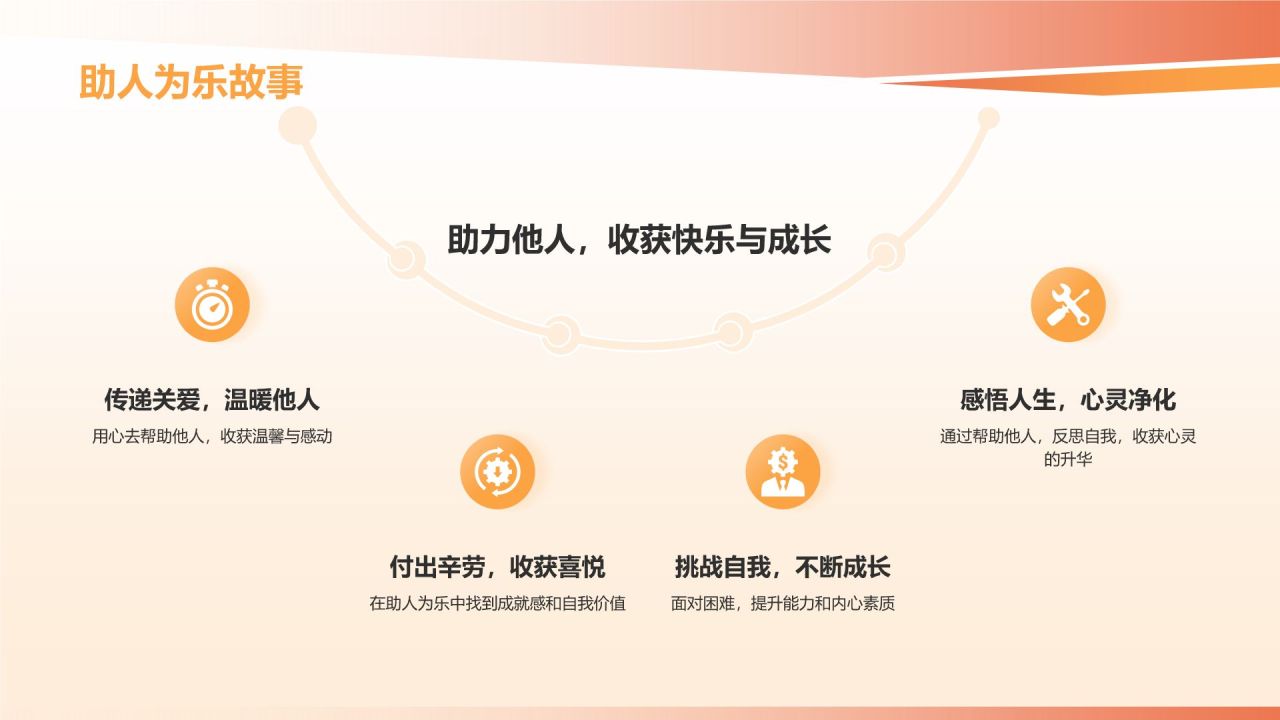 助人为乐故事

助力他人，收获快乐与成长

传递关爱，温暖他人

用心去帮助他人，收获温馨与感动

付出辛劳，收获喜悦

在助人为乐中找到成就感和自我价值

挑战自我，不断成长

面对困难，提升能力和内心素质

感悟人生，心灵净化

通过帮助他人，反思自我，收获心灵的升华